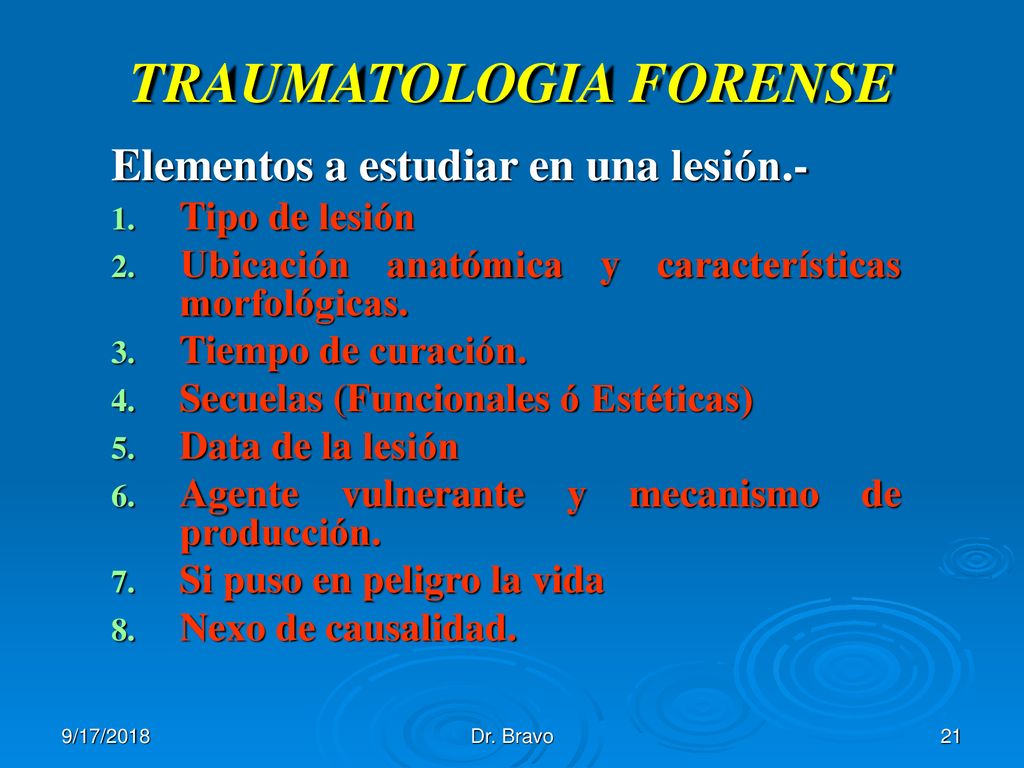 TRAUMATOLOGIA FORENSE

Elementos a estudiar en una lesión.-

1. Tipo de lesión
2. Ubicación anatómica y características morfológicas.
3. Tiempo de curación.
4. Secuelas (Funcionales ó Estéticas)
5. Data de la lesión
6. Agente vulnerante y mecanismo de producción.
7. Si puso en peligro la vida
8. Nexo de causalidad.

9/17/2018 Dr. Bravo 21